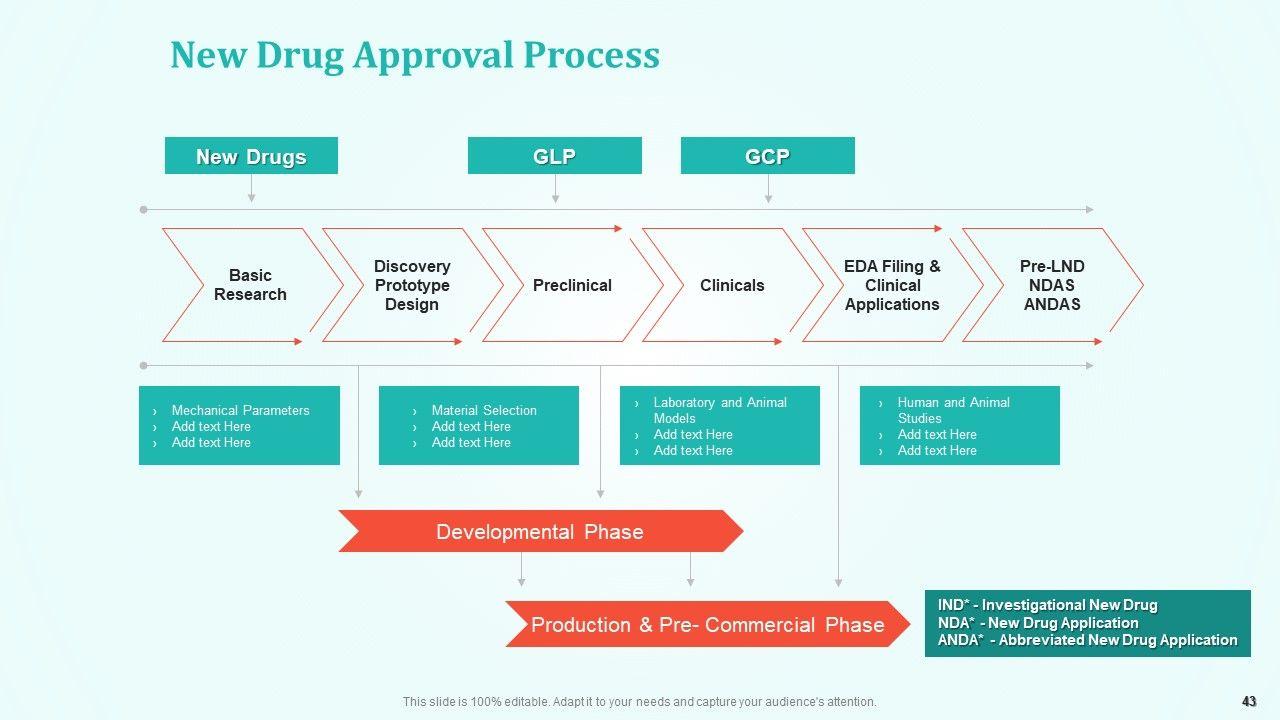 New Drug Approval Process

New Drugs

GLP

GCP

Basic Research

Discovery Prototype Design

Preclinical

Clinicals

EDA Filing & Clinical Applications

Pre-LND NDAS ANDAS

› Mechanical Parameters
› Add text Here
› Add text Here

› Material Selection
› Add text Here
› Add text Here

› Laboratory and Animal Models
› Add text Here
› Add text Here

› Human and Animal Studies
› Add text Here
› Add text Here

Developmental Phase

Production & Pre- Commercial Phase

IND* - Investigational New Drug
NDA* - New Drug Application
ANDA* - Abbreviated New Drug Application

This slide is 100% editable. Adapt it to your needs and capture your audience's attention.

43